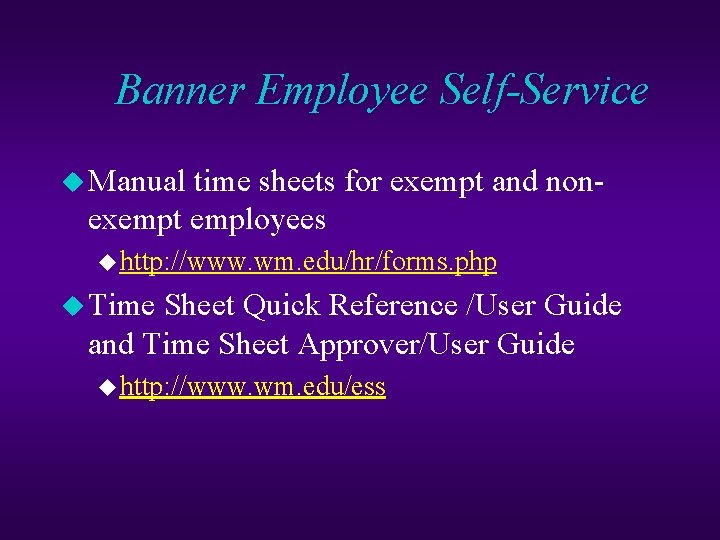 Banner Employee Self-Service

Manual time sheets for exempt and non-exempt employees

http://www.wm.edu/hr/forms.php

Time Sheet Quick Reference /User Guide and Time Sheet Approver/User Guide

http://www.wm.edu/ess